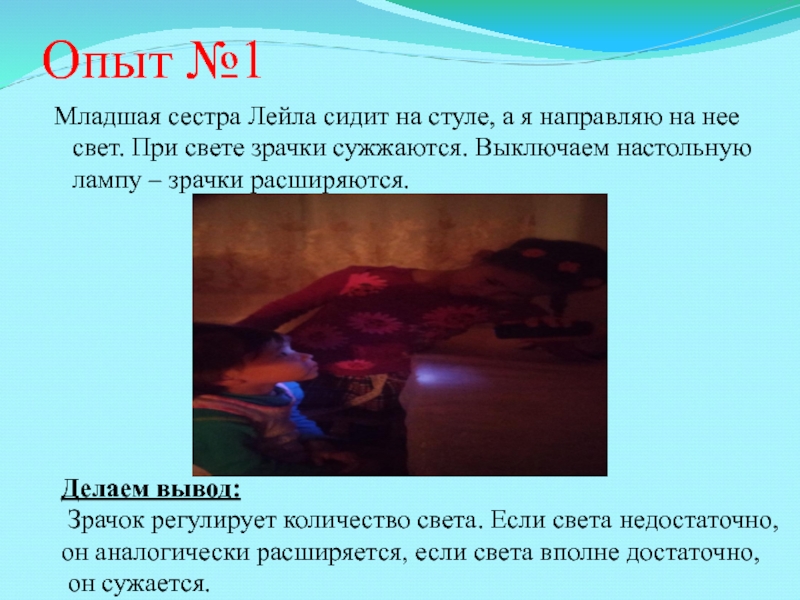 Опыт №1

Младшая сестра Лейла сидит на стуле, а я направляю на нее свет. При свете зрачки сужжаются. Выключаем настольную лампу – зрачки расширяются.

Делаем вывод:

Зрачок регулирует количество света. Если света недостаточно, он аналогически расширяется, если света вполне достаточно, он сужается.